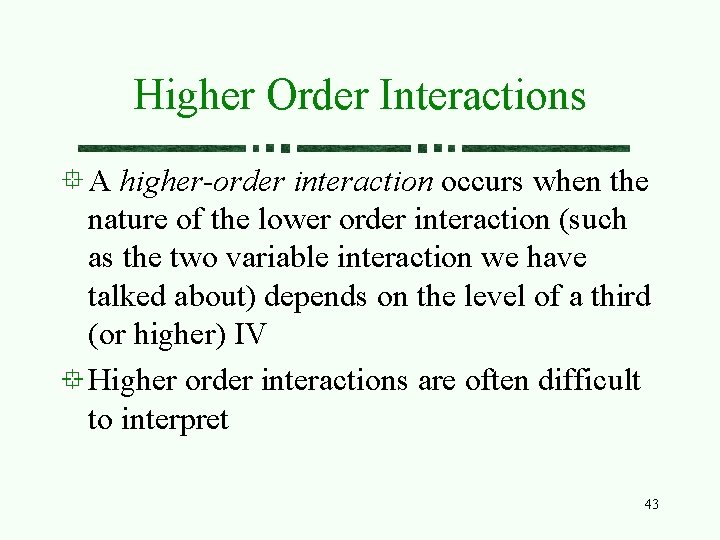 Higher Order Interactions

A higher-order interaction occurs when the nature of the lower order interaction (such as the two variable interaction we have talked about) depends on the level of a third (or higher) IV

Higher order interactions are often difficult to interpret

43